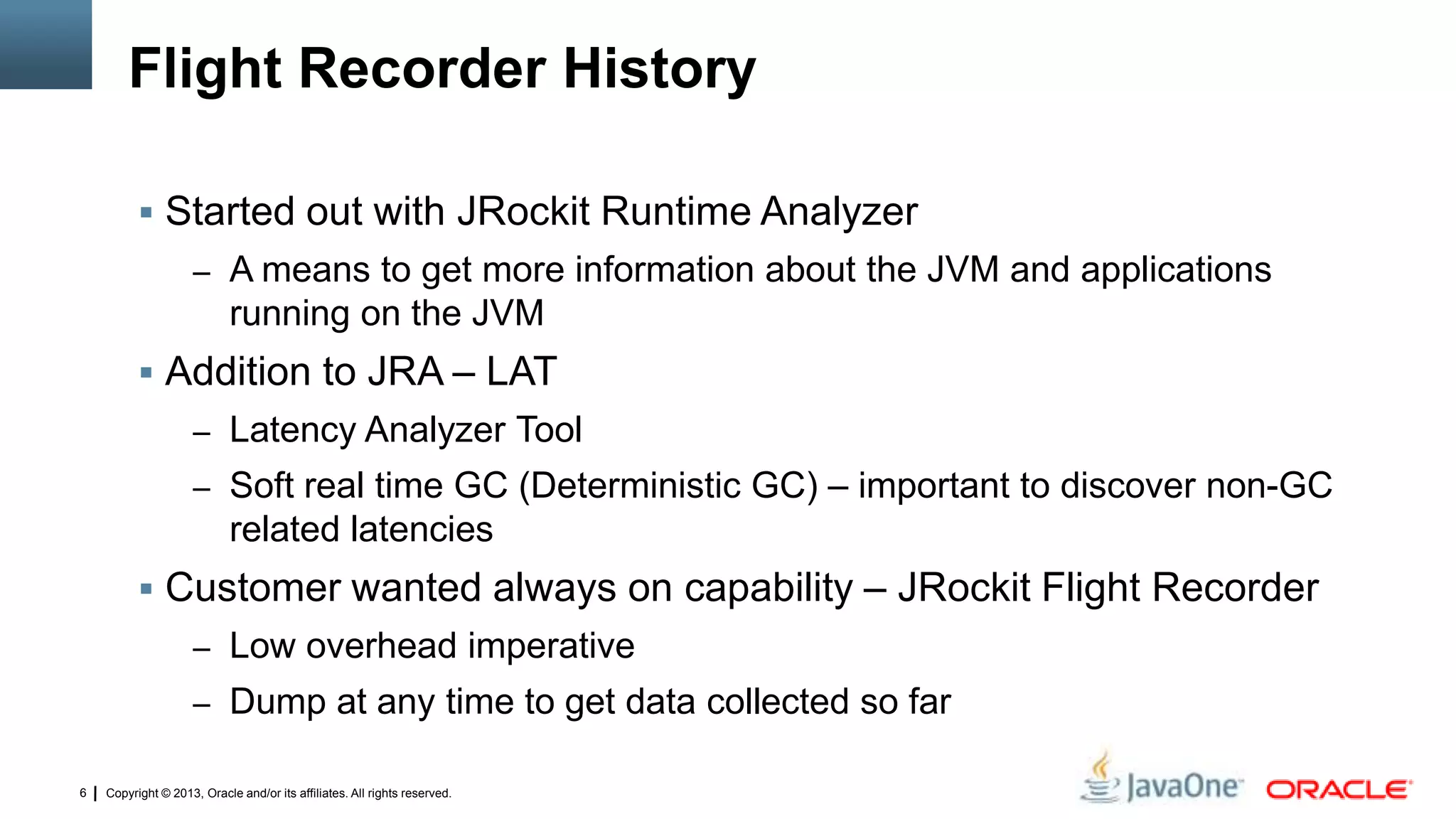 Flight Recorder History

▪ Started out with JRockit Runtime Analyzer
– A means to get more information about the JVM and applications running on the JVM

▪ Addition to JRA – LAT
– Latency Analyzer Tool
– Soft real time GC (Deterministic GC) – important to discover non-GC related latencies

▪ Customer wanted always on capability – JRockit Flight Recorder
– Low overhead imperative
– Dump at any time to get data collected so far

6 | Copyright © 2013, Oracle and/or its affiliates. All rights reserved.

JavaOne ORACLE